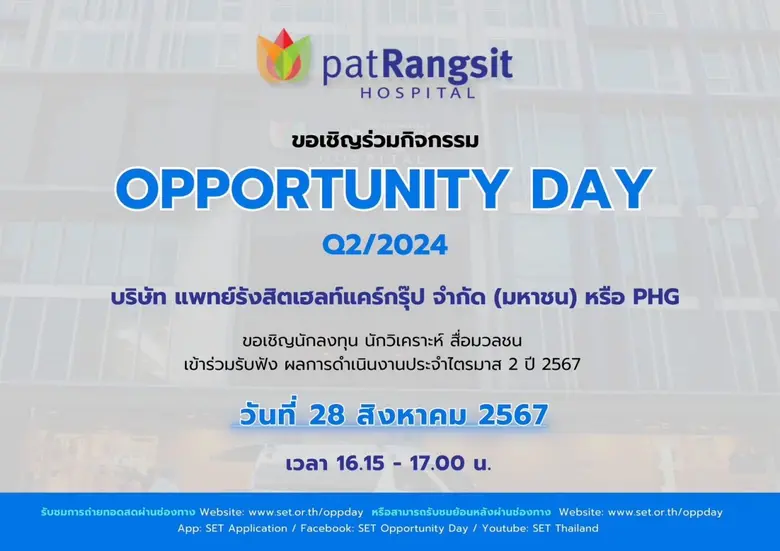 patRangsit
HOSPITAL

ขอเชิญร่วมกิจกรรม

OPPORTUNITY DAY

Q2/2024

บริษัท แพทย์รังสิตเฮลท์แคร์กรุ๊ป จำกัด (มหาชน) หรือ PHG

ขอเชิญนักลงทุน นักวิเคราะห์ สื่อมวลชน
เข้าร่วมรับฟัง ผลการดำเนินงานประจำไตรมาส 2 ปี 2567

วันที่ 28 สิงหาคม 2567

เวลา 16.15 - 17.00 น.

รับชมการถ่ายทอดสดผ่านช่องทาง Website: www.set.or.th/oppday หรือสามารถรับชมย้อนหลังผ่านช่องทาง Website: www.set.or.th/oppday
App: SET Application / Facebook: SET Opportunity Day / Youtube: SET Thailand